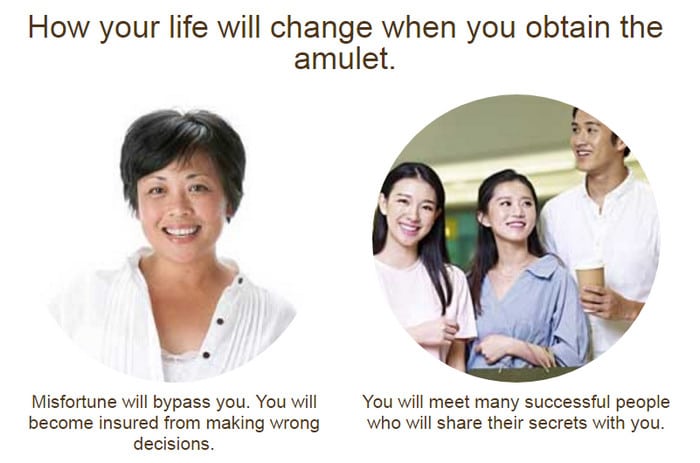 How your life will change when you obtain the amulet.

Misfortune will bypass you. You will become insured from making wrong decisions.

You will meet many successful people who will share their secrets with you.